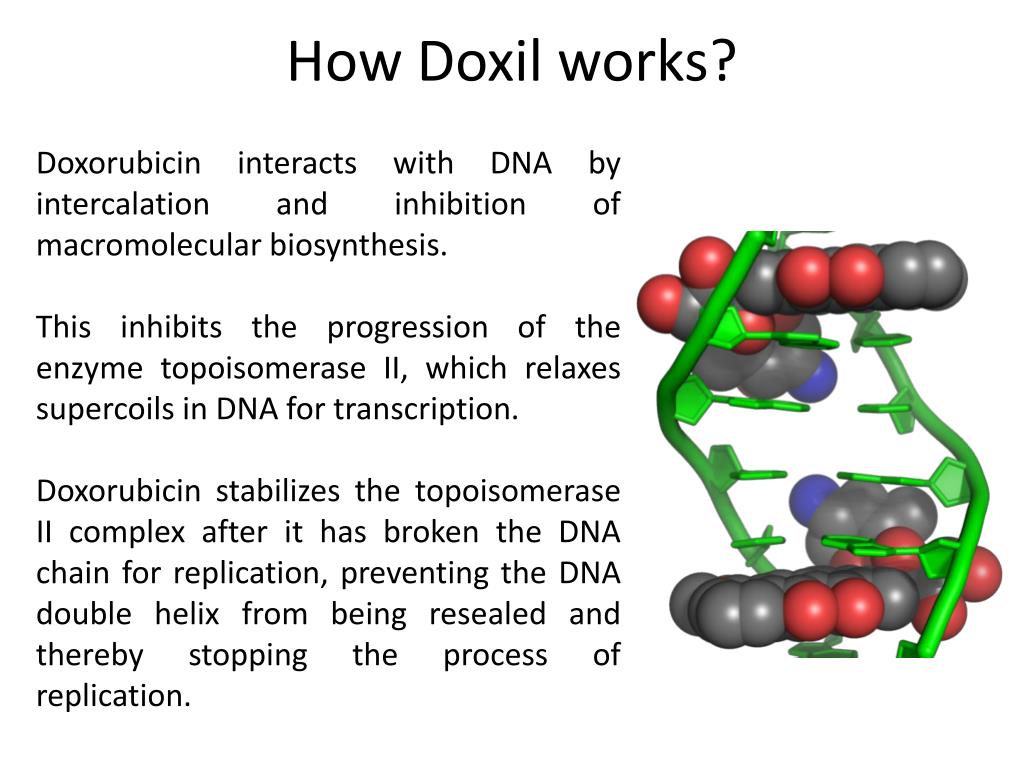 How Doxil works?

Doxorubicin interacts with DNA by intercalation and inhibition of macromolecular biosynthesis.

This inhibits the progression of the enzyme topoisomerase II, which relaxes supercoils in DNA for transcription.

Doxorubicin stabilizes the topoisomerase II complex after it has broken the DNA chain for replication, preventing the DNA double helix from being resealed and thereby stopping the process of replication.